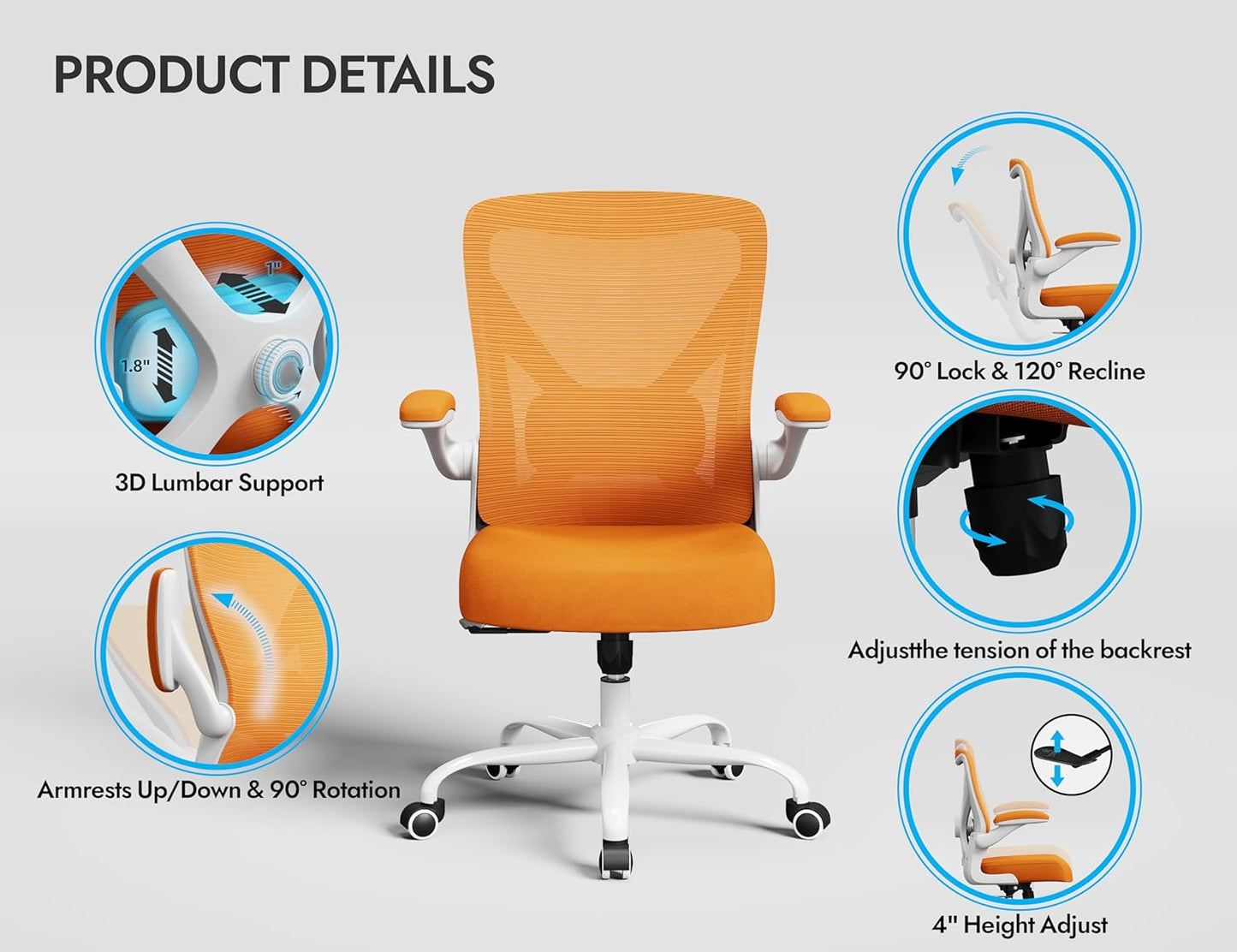 PRODUCT DETAILS

1"

1.8"

3D Lumbar Support

Armrests Up/Down & 90° Rotation

90° Lock & 120° Recline

Adjustthe tension of the backrest

4" Height Adjust